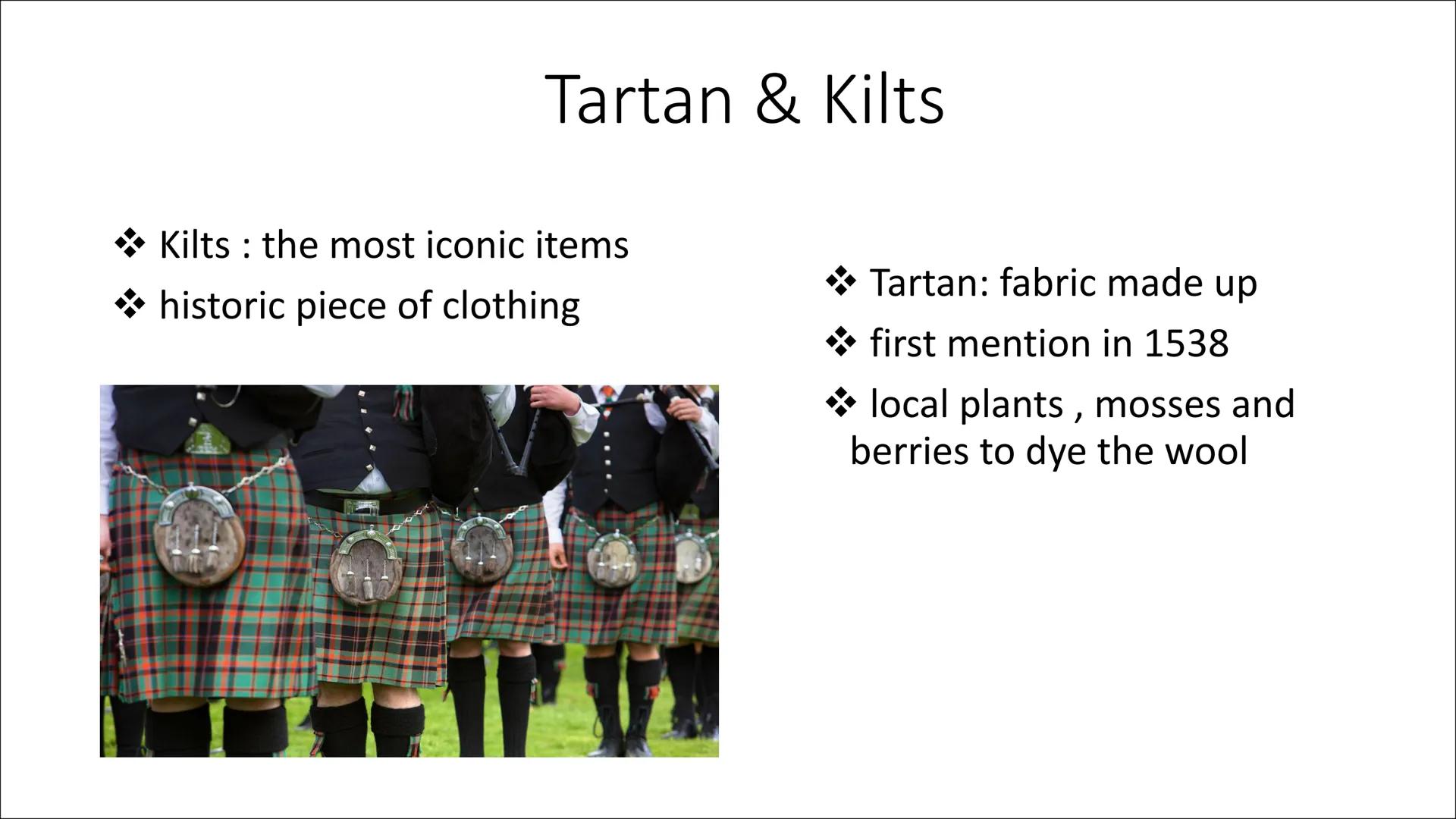 Tartan & Kilts

❖ Kilts : the most iconic items
❖ historic piece of clothing

❖ Tartan: fabric made up
❖ first mention in 1538
❖ local plants , mosses and berries to dye the wool